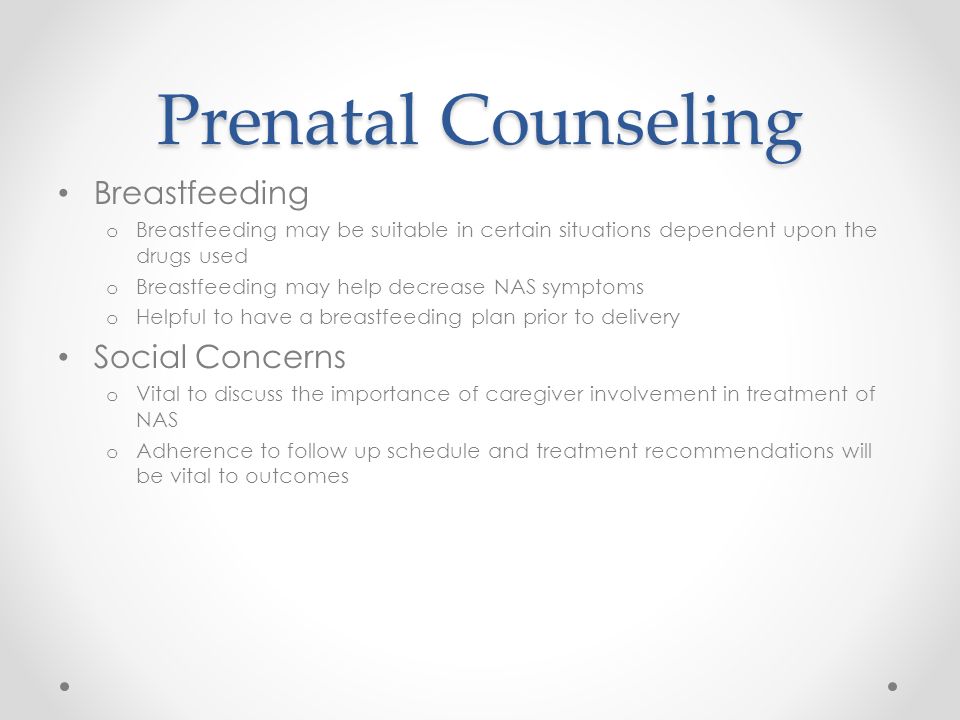 Prenatal Counseling

• Breastfeeding
  o Breastfeeding may be suitable in certain situations dependent upon the drugs used
  o Breastfeeding may help decrease NAS symptoms
  o Helpful to have a breastfeeding plan prior to delivery

• Social Concerns
  o Vital to discuss the importance of caregiver involvement in treatment of NAS
  o Adherence to follow up schedule and treatment recommendations will be vital to outcomes